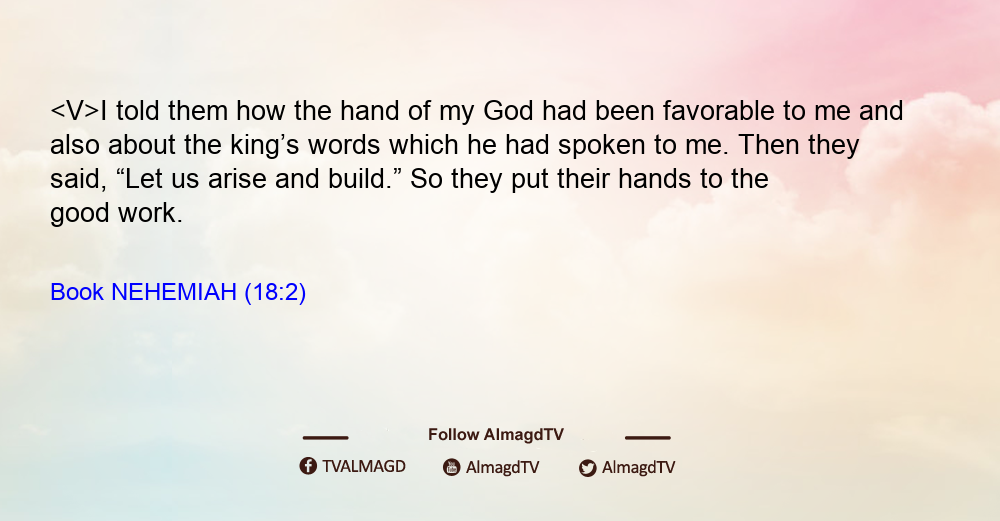 <V>I told them how the hand of my God had been favorable to me and also about the king’s words which he had spoken to me. Then they said, “Let us arise and build.” So they put their hands to the good work.

Book NEHEMIAH (18:2)

Follow AlmagdTV

TVALMAGD AlmagdTV AlmagdTV